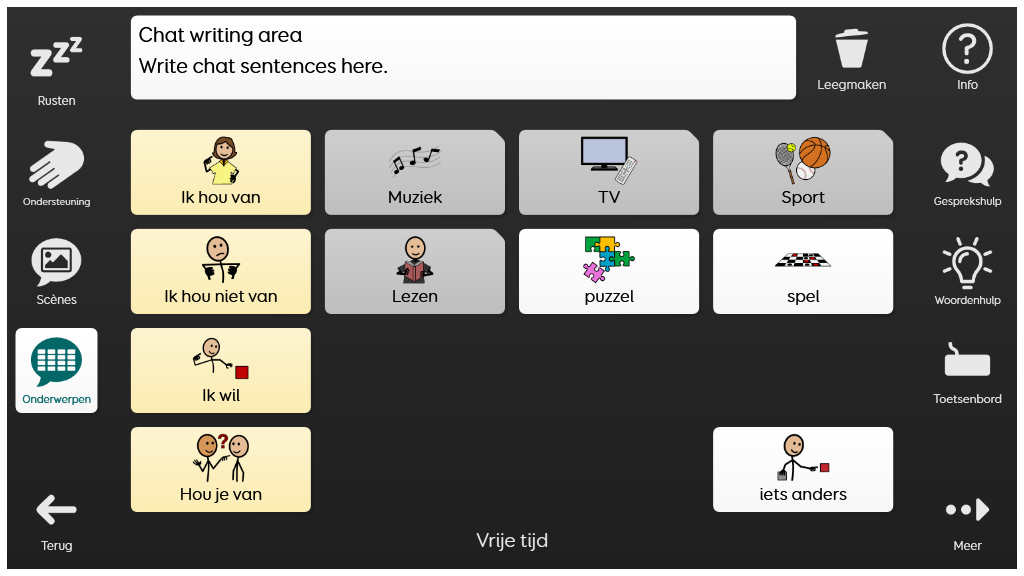 Rusten

Chat writing area
Write chat sentences here.

Leegmaken

Info

Ondersteuning

Ik hou van

Muziek

TV

Sport

Gesprekshulp

Scènes

Ik hou niet van

Lezen

puzzel

spel

Woordenhulp

Onderwerpen

Ik wil

Toetsenbord

Hou je van

iets anders

Terug

Vrije tijd

Meer